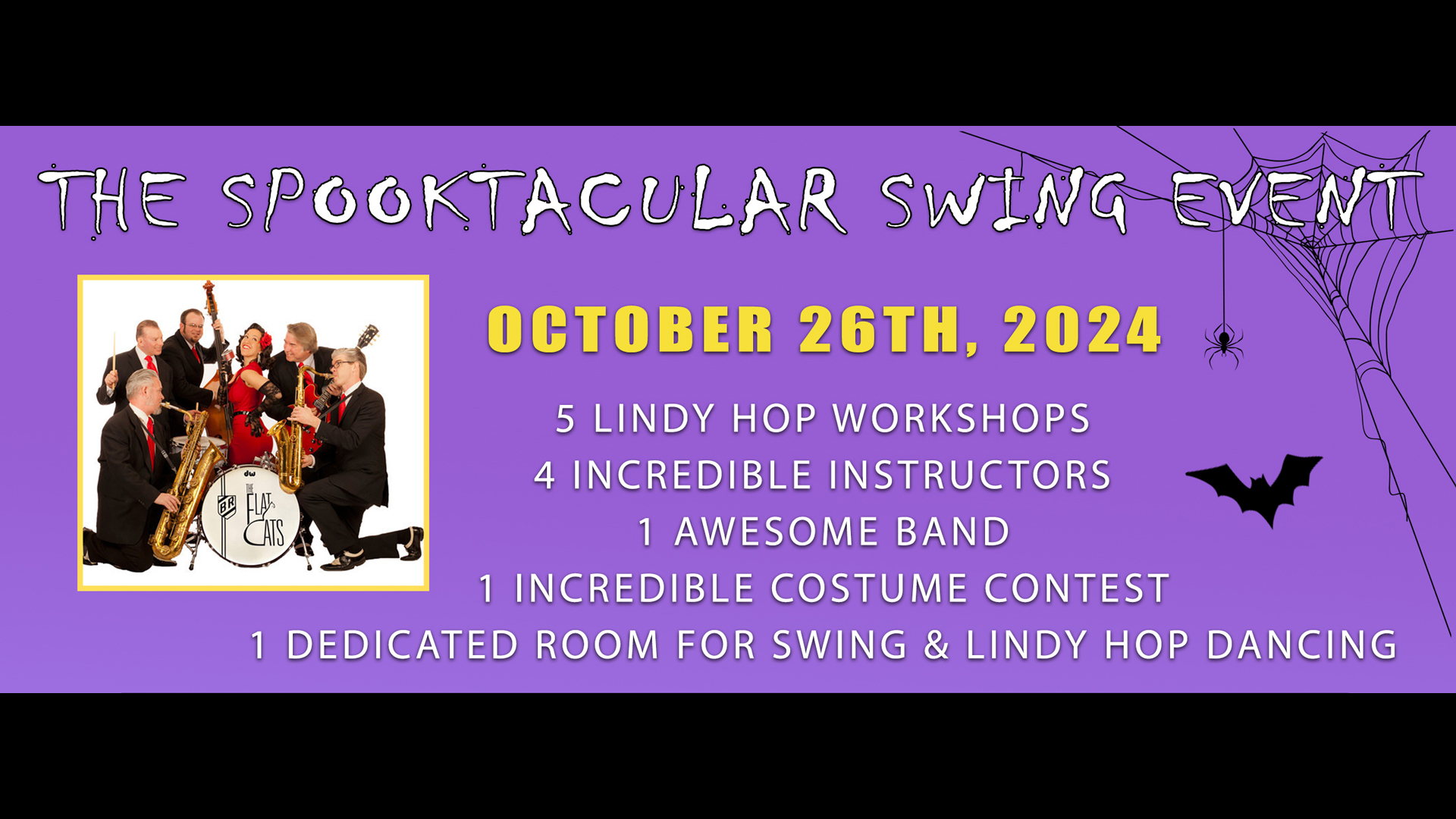 THE SPOOKTACULAR SWING EVENT

dw
BR
THE FLAT CATS

OCTOBER 26TH, 2024

5 LINDY HOP WORKSHOPS
4 INCREDIBLE INSTRUCTORS
1 AWESOME BAND
1 INCREDIBLE COSTUME CONTEST
1 DEDICATED ROOM FOR SWING & LINDY HOP DANCING